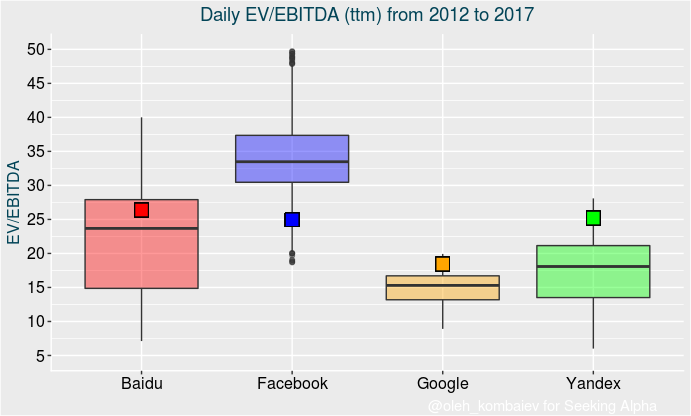 Daily EV/EBITDA (ttm) from 2012 to 2017

EV/EBITDA

50
45
40
35
30
25
20
15
10
5

Baidu
Facebook
Google
Yandex

@oleh_kombaiev for Seeking Alpha